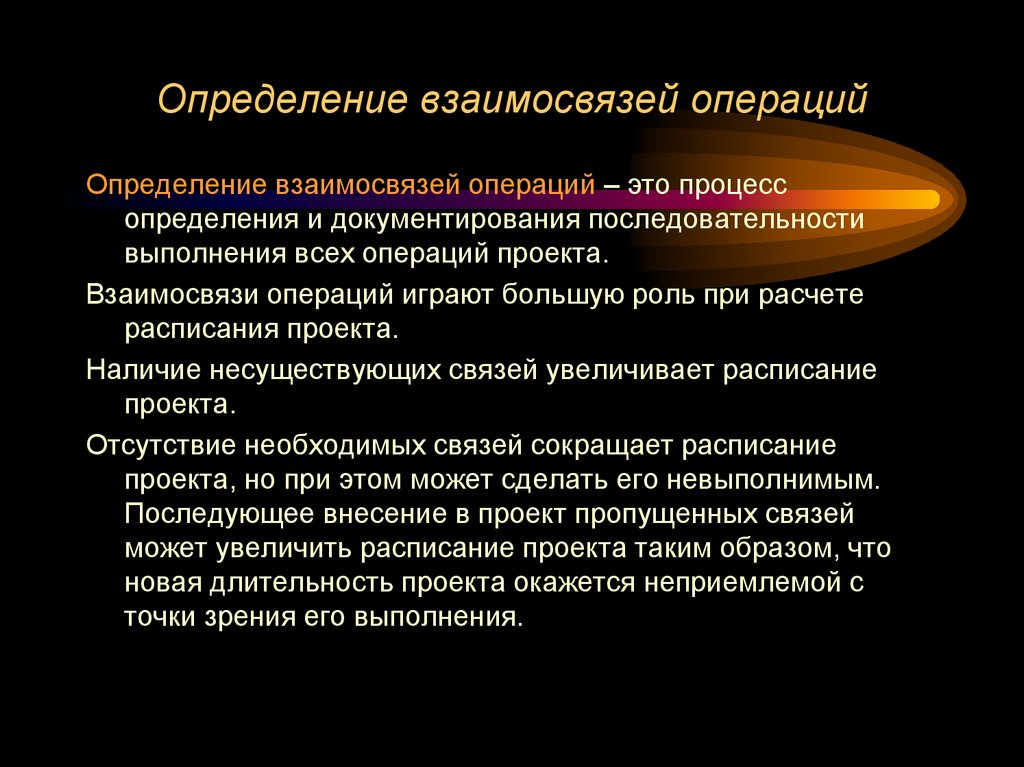 Определение взаимосвязей операций

Определение взаимосвязей операций – это процесс определения и документирования последовательности выполнения всех операций проекта.

Взаимосвязи операций играют большую роль при расчете расписания проекта.

Наличие несуществующих связей увеличивает расписание проекта.

Отсутствие необходимых связей сокращает расписание проекта, но при этом может сделать его невыполнимым. Последующее внесение в проект пропущенных связей может увеличить расписание проекта таким образом, что новая длительность проекта окажется неприемлемой с точки зрения его выполнения.